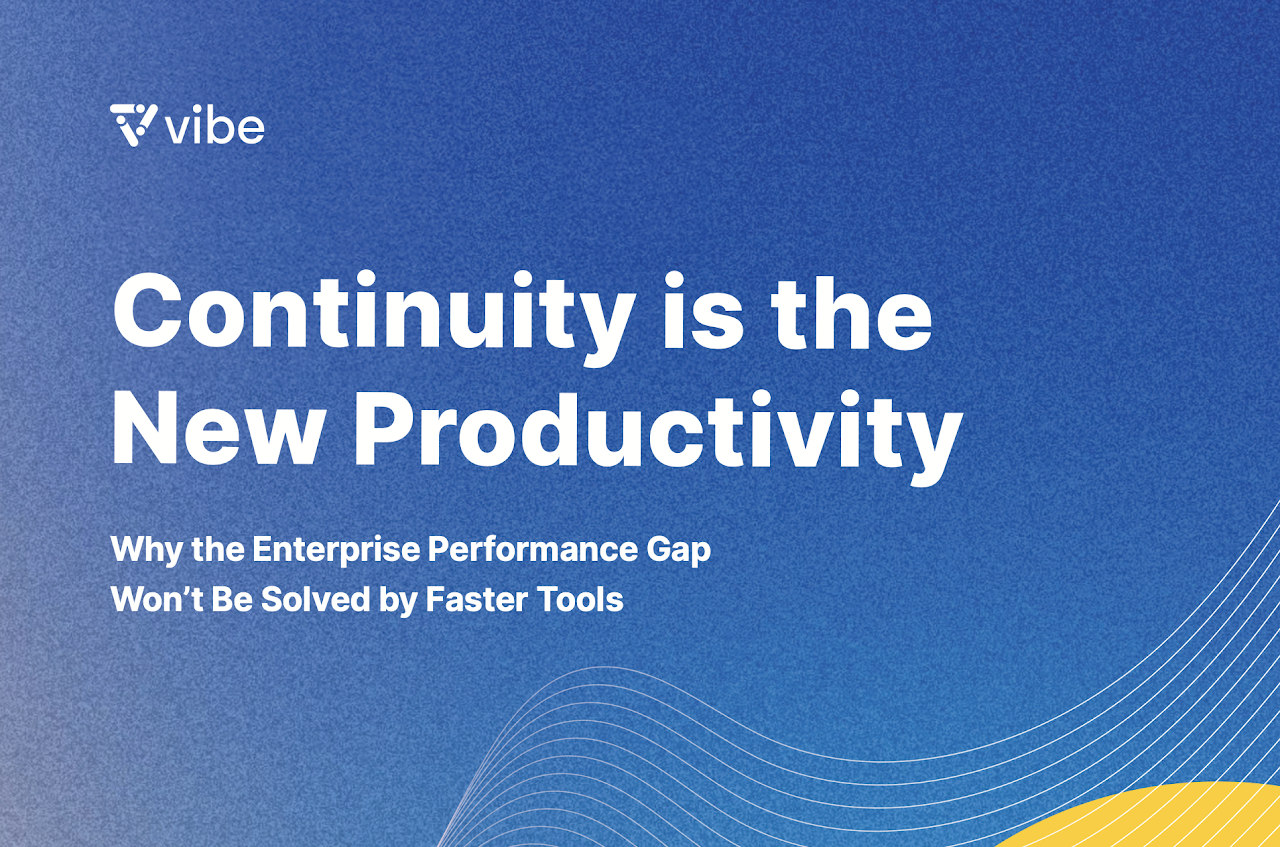 vibe

Continuity is the New Productivity

Why the Enterprise Performance Gap Won’t Be Solved by Faster Tools